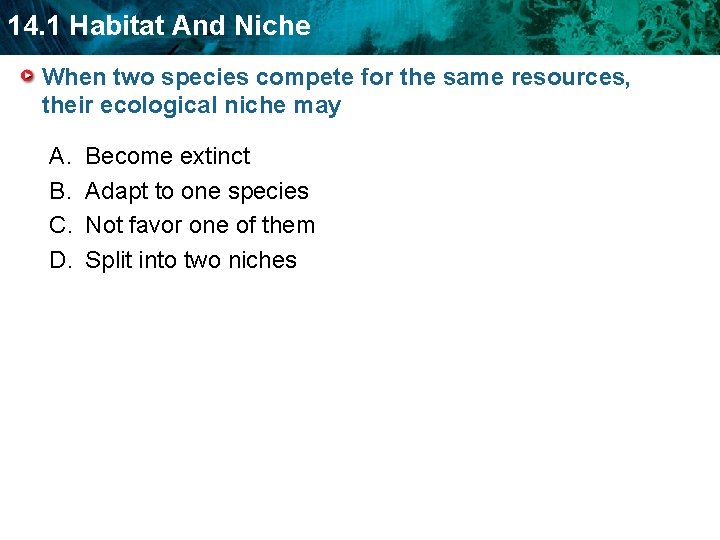 14.1 Habitat And Niche

When two species compete for the same resources, their ecological niche may

A. Become extinct
B. Adapt to one species
C. Not favor one of them
D. Split into two niches